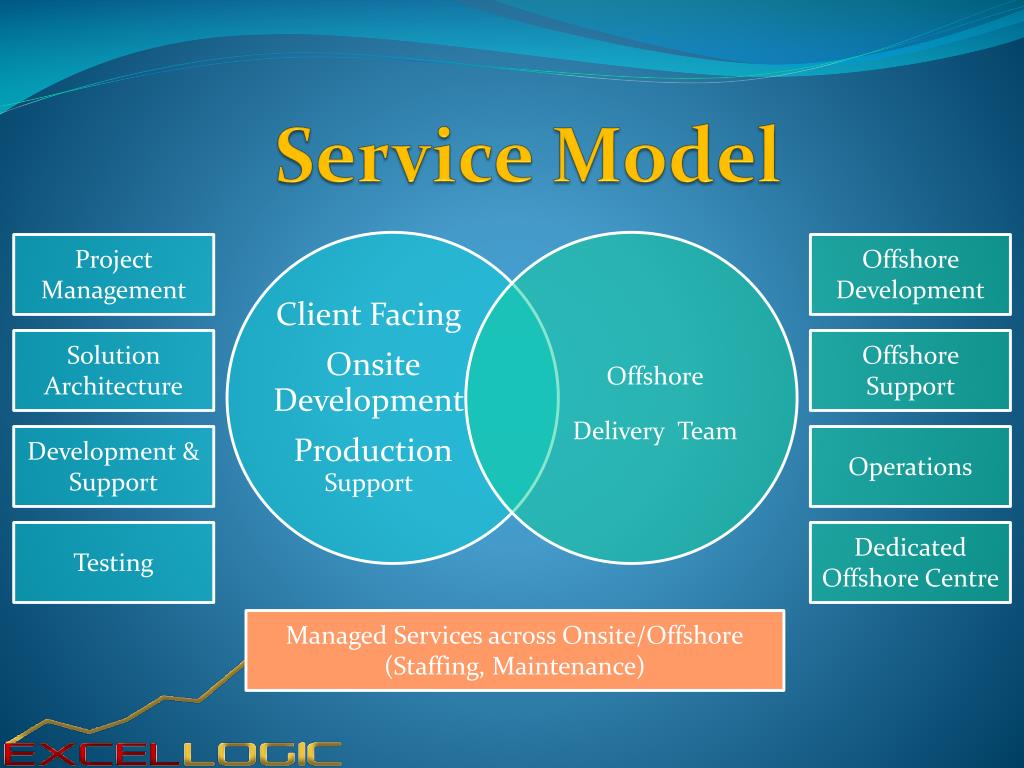 Service Model

Project Management

Solution Architecture

Development & Support

Testing

Client Facing

Onsite Development

Production Support

Offshore

Delivery Team

Offshore Development

Offshore Support

Operations

Dedicated Offshore Centre

Managed Services across Onsite/Offshore (Staffing, Maintenance)

EXCELLOGIC